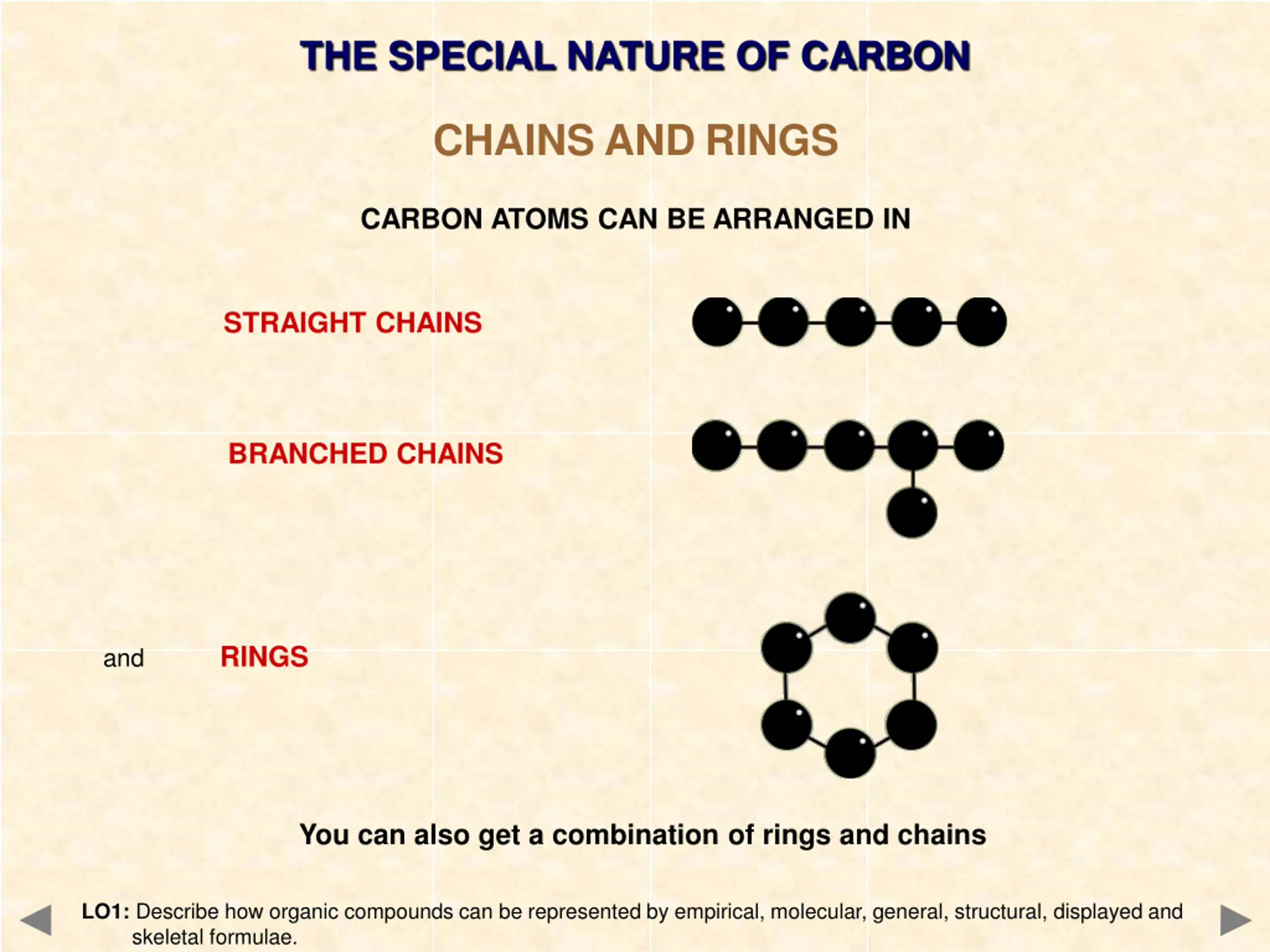 THE SPECIAL NATURE OF CARBON

CHAINS AND RINGS

CARBON ATOMS CAN BE ARRANGED IN

STRAIGHT CHAINS

BRANCHED CHAINS

and RINGS

You can also get a combination of rings and chains

LO1: Describe how organic compounds can be represented by empirical, molecular, general, structural, displayed and skeletal formulae.